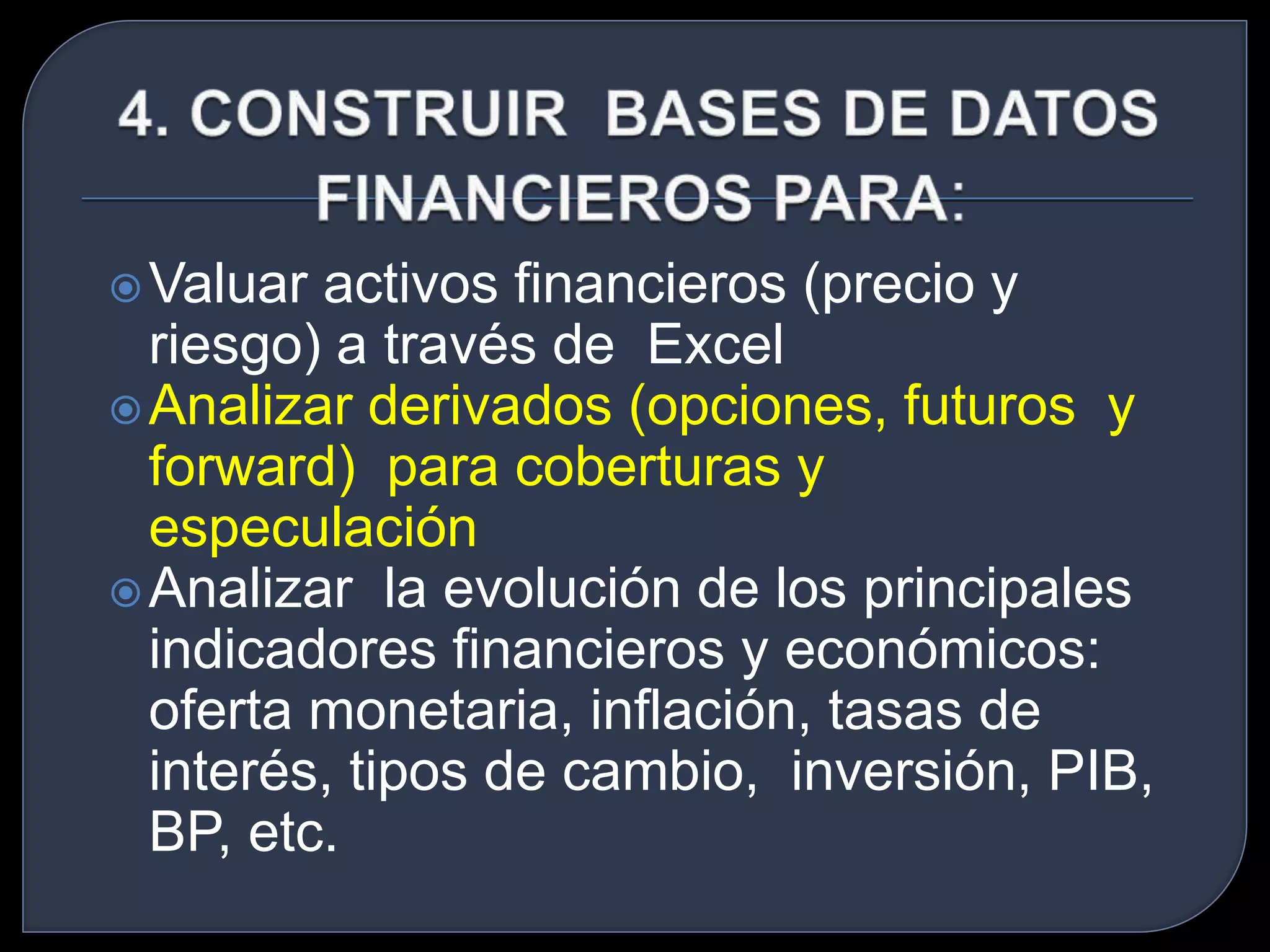 4. CONSTRUIR BASES DE DATOS FINANCIEROS PARA:

Valuar activos financieros (precio y riesgo) a través de Excel

Analizar derivados (opciones, futuros y forward) para coberturas y especulación

Analizar la evolución de los principales indicadores financieros y económicos: oferta monetaria, inflación, tasas de interés, tipos de cambio, inversión, PIB, BP, etc.